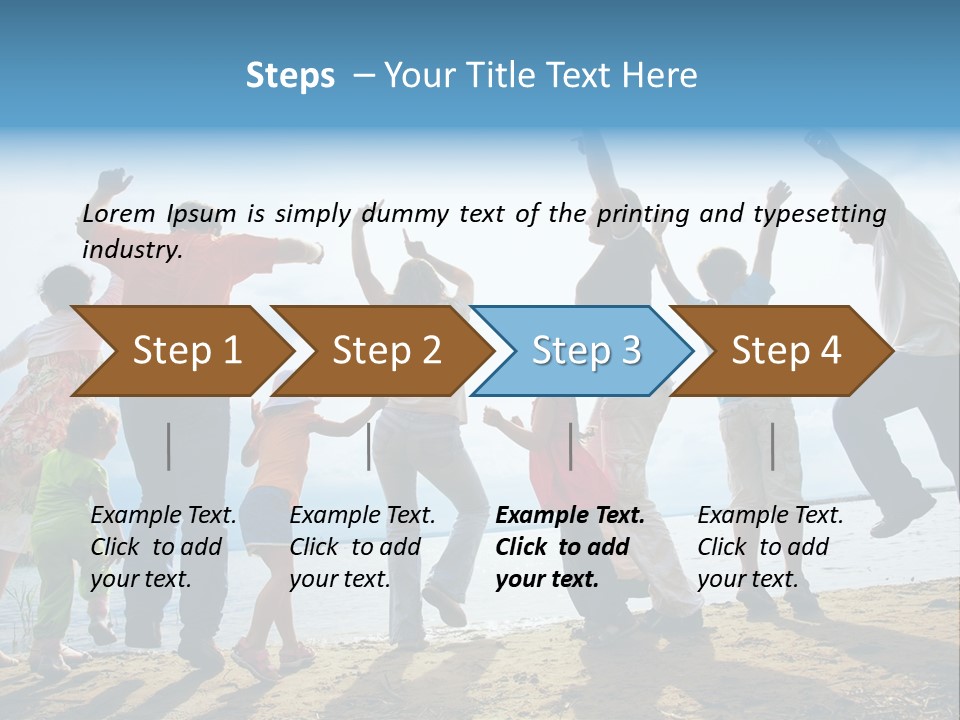 Steps – Your Title Text Here

Lorem Ipsum is simply dummy text of the printing and typesetting industry.

Step 1

Step 2

Step 3

Step 4

Example Text. Click to add your text.

Example Text. Click to add your text.

Example Text. Click to add your text.

Example Text. Click to add your text.